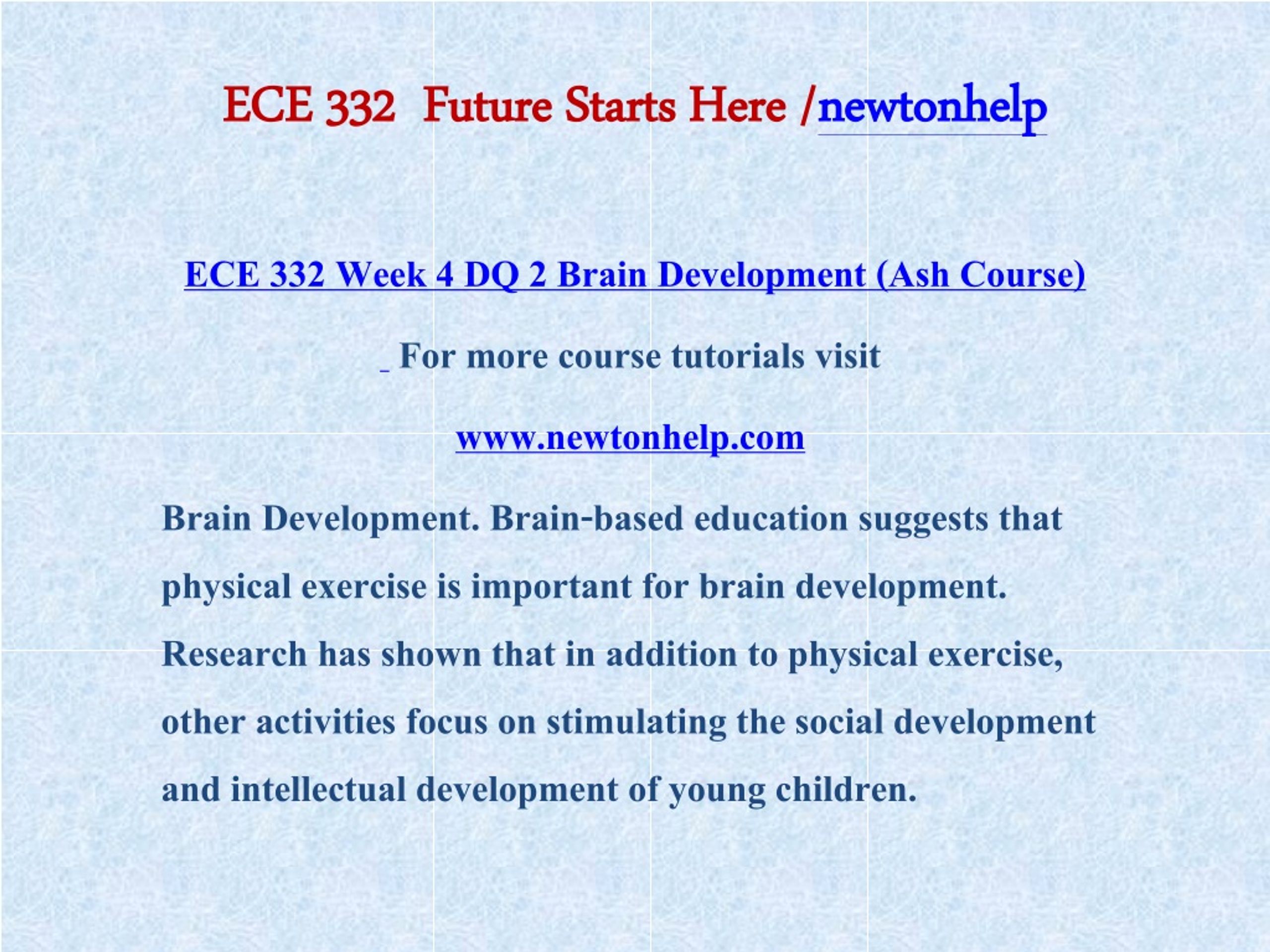 ECE 332 Future Starts Here /newtonhelp

ECE 332 Week 4 DQ 2 Brain Development (Ash Course)

For more course tutorials visit

www.newtonhelp.com

Brain Development. Brain-based education suggests that physical exercise is important for brain development. Research has shown that in addition to physical exercise, other activities focus on stimulating the social development and intellectual development of young children.